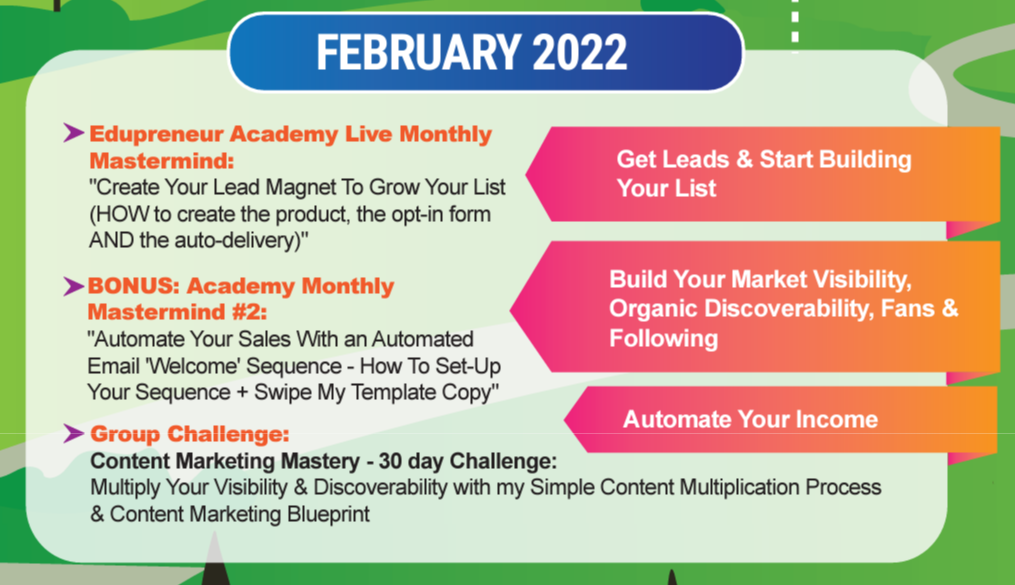 FEBRUARY 2022

Edupreneur Academy Live Monthly Mastermind:
"Create Your Lead Magnet To Grow Your List (HOW to create the product, the opt-in form AND the auto-delivery)"

BONUS: Academy Monthly Mastermind #2:
"Automate Your Sales With an Automated Email 'Welcome' Sequence - How To Set-Up Your Sequence + Swipe My Template Copy"

Group Challenge:
Content Marketing Mastery - 30 day Challenge:
Multiply Your Visibility & Discoverability with my Simple Content Multiplication Process & Content Marketing Blueprint

Get Leads & Start Building Your List

Build Your Market Visibility, Organic Discoverability, Fans & Following

Automate Your Income